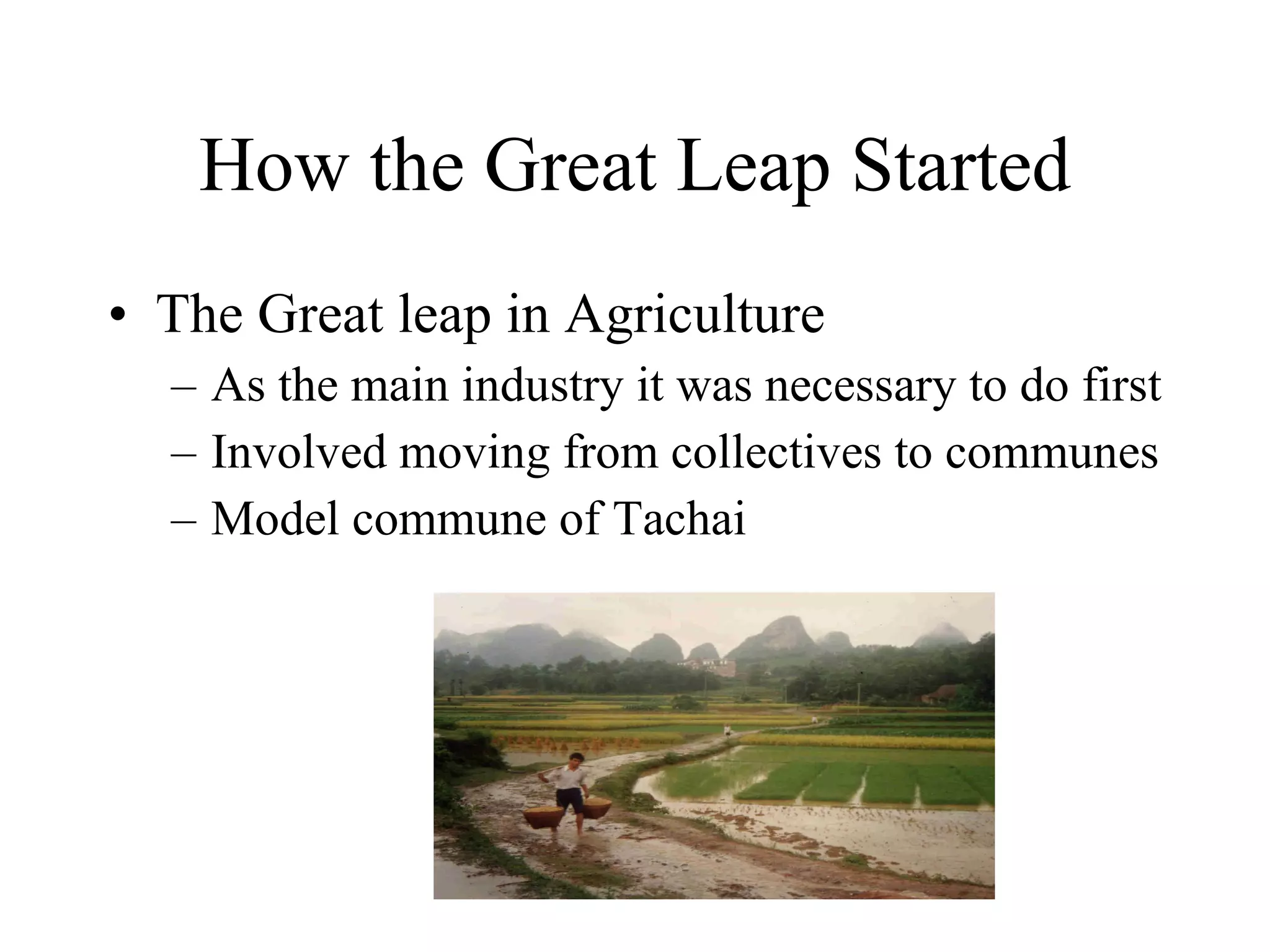 How the Great Leap Started

• The Great leap in Agriculture
– As the main industry it was necessary to do first
– Involved moving from collectives to communes
– Model commune of Tachai